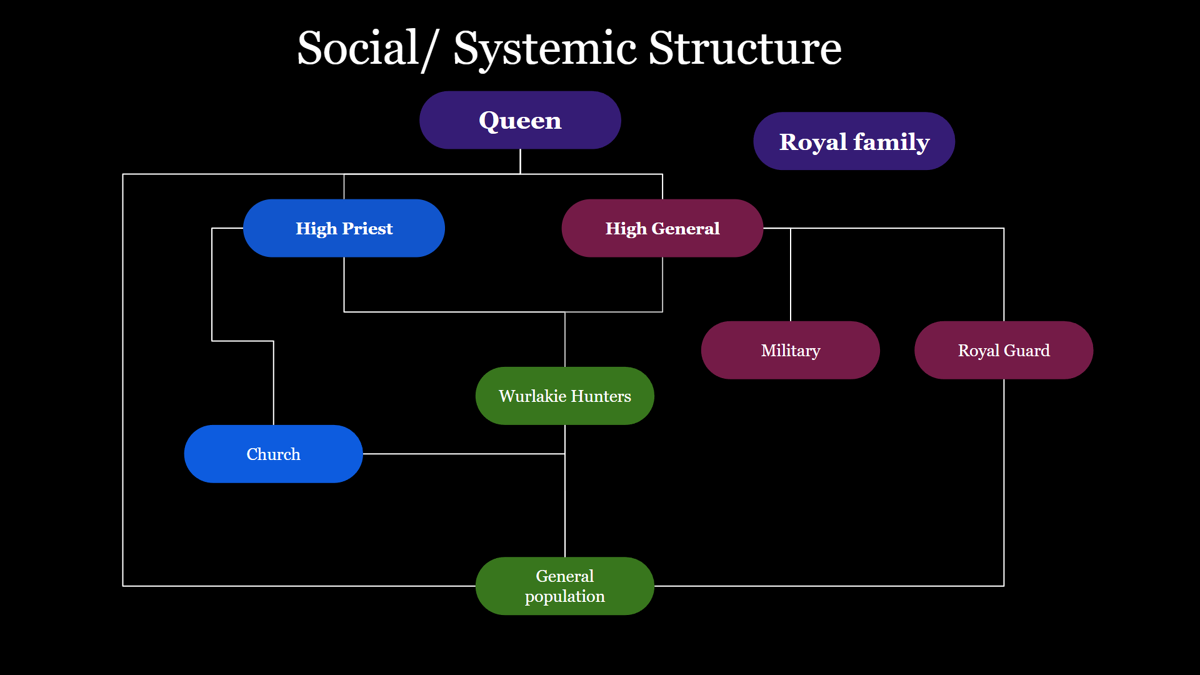 Social/ Systemic Structure

Queen

Royal family

High Priest

High General

Military

Royal Guard

Wurlakie Hunters

Church

General population